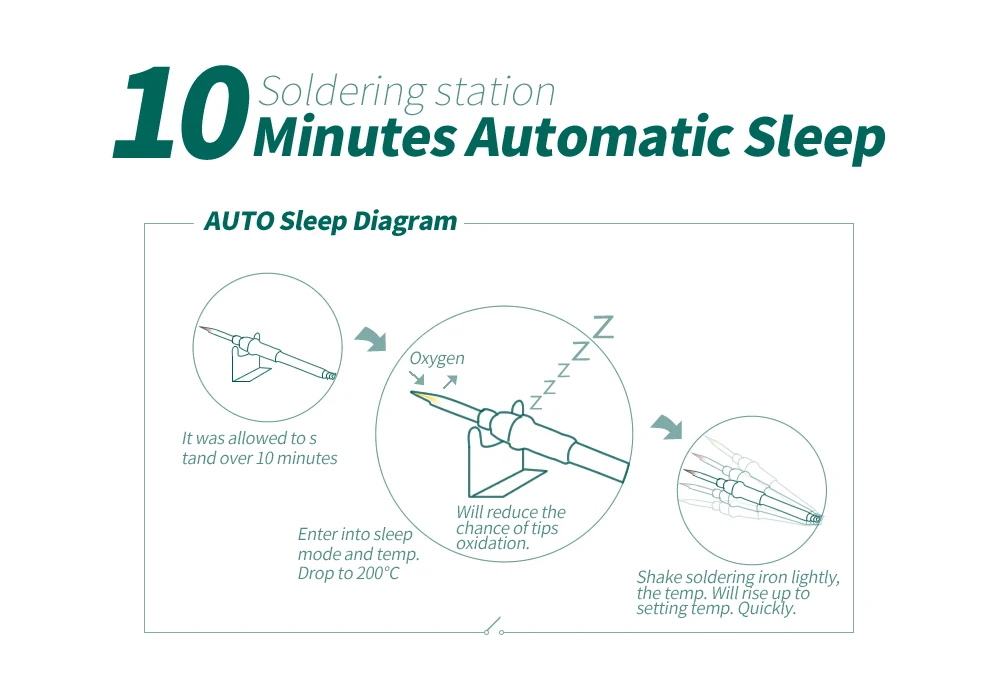 10 Soldering station
Minutes Automatic Sleep

AUTO Sleep Diagram

It was allowed to s tand over 10 minutes

Oxygen

Z Z Z Z Z

Will reduce the chance of tips oxidation.

Enter into sleep mode and temp. Drop to 200°C

Shake soldering iron lightly, the temp. Will rise up to setting temp. Quickly.